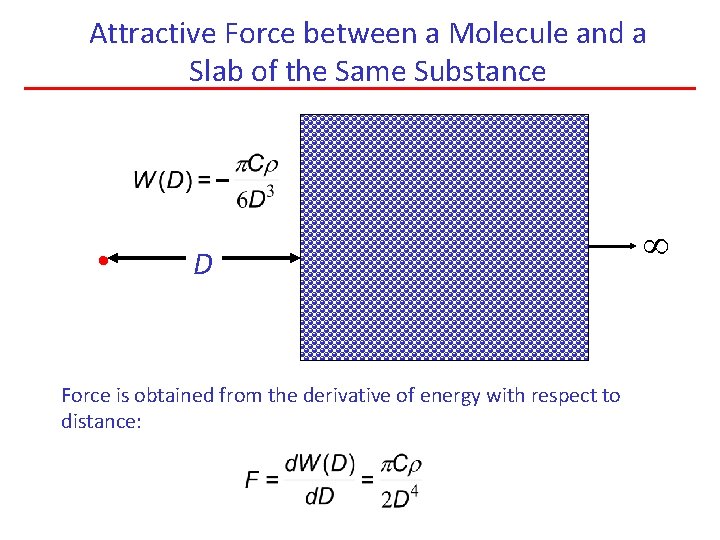 Attractive Force between a Molecule and a Slab of the Same Substance

$W(D) = -\frac{\pi C \rho}{6D^3}$

$D$

$\infty$

Force is obtained from the derivative of energy with respect to distance:

$F = \frac{dW(D)}{dD} = \frac{\pi C \rho}{2D^4}$